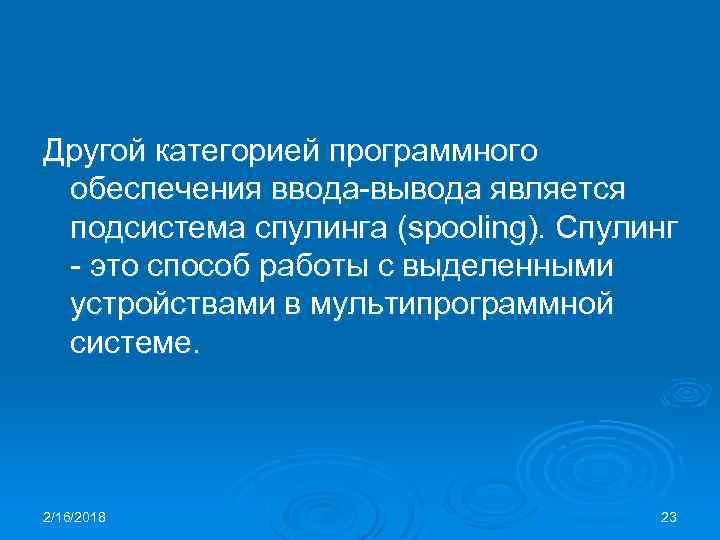 Другой категорией программного обеспечения ввода-вывода является подсистема спулинга (spooling). Спулинг - это способ работы с выделенными устройствами в мультипрограммной системе.

2/16/2018

23